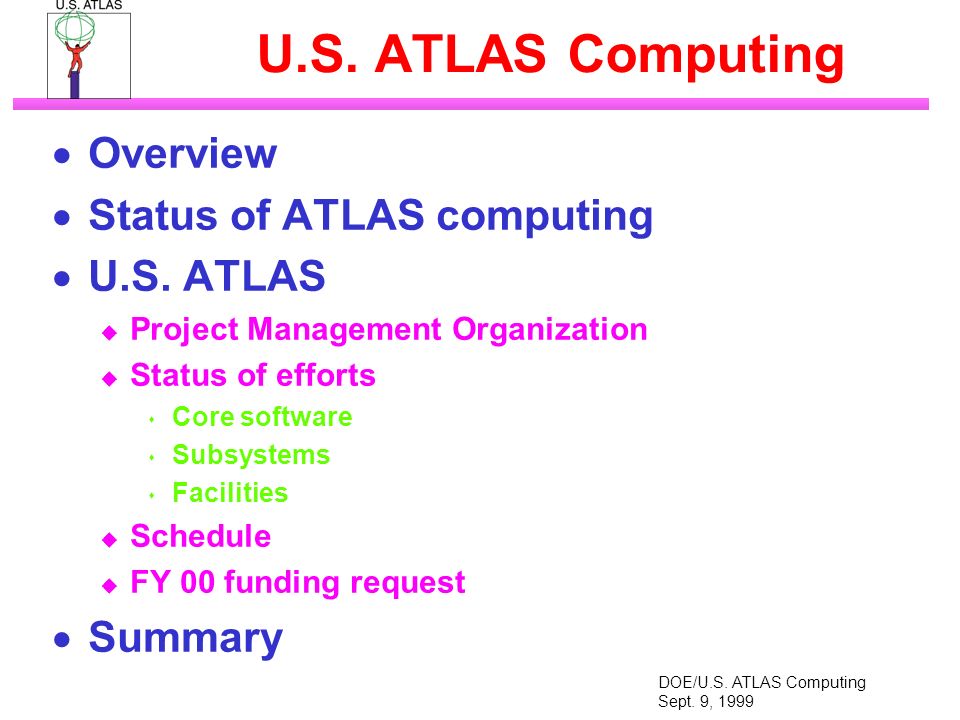 U.S. ATLAS

U.S. ATLAS Computing

- Overview
- Status of ATLAS computing
- U.S. ATLAS
  - Project Management Organization
  - Status of efforts
    - Core software
    - Subsystems
    - Facilities
  - Schedule
  - FY 00 funding request
- Summary

DOE/U.S. ATLAS Computing
Sept. 9, 1999